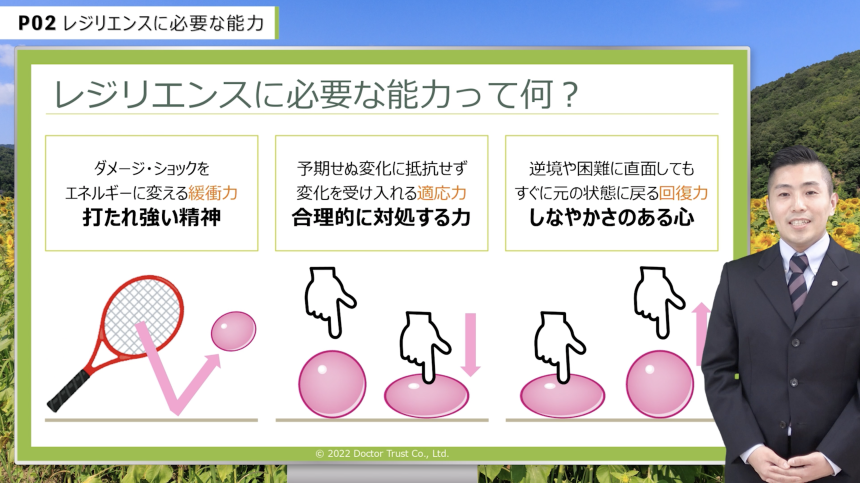 P02 レジリエンスに必要な能力

レジリエンスに必要な能力って何？

ダメージ・ショックを
エネルギーに変える緩衝力
打たれ強い精神

予期せぬ変化に抵抗せず
変化を受け入れる適応力
合理的に対処する力

逆境や困難に直面しても
すぐに元の状態に戻る回復力
しなやかさのある心

© 2022 Doctor Trust Co., Ltd.